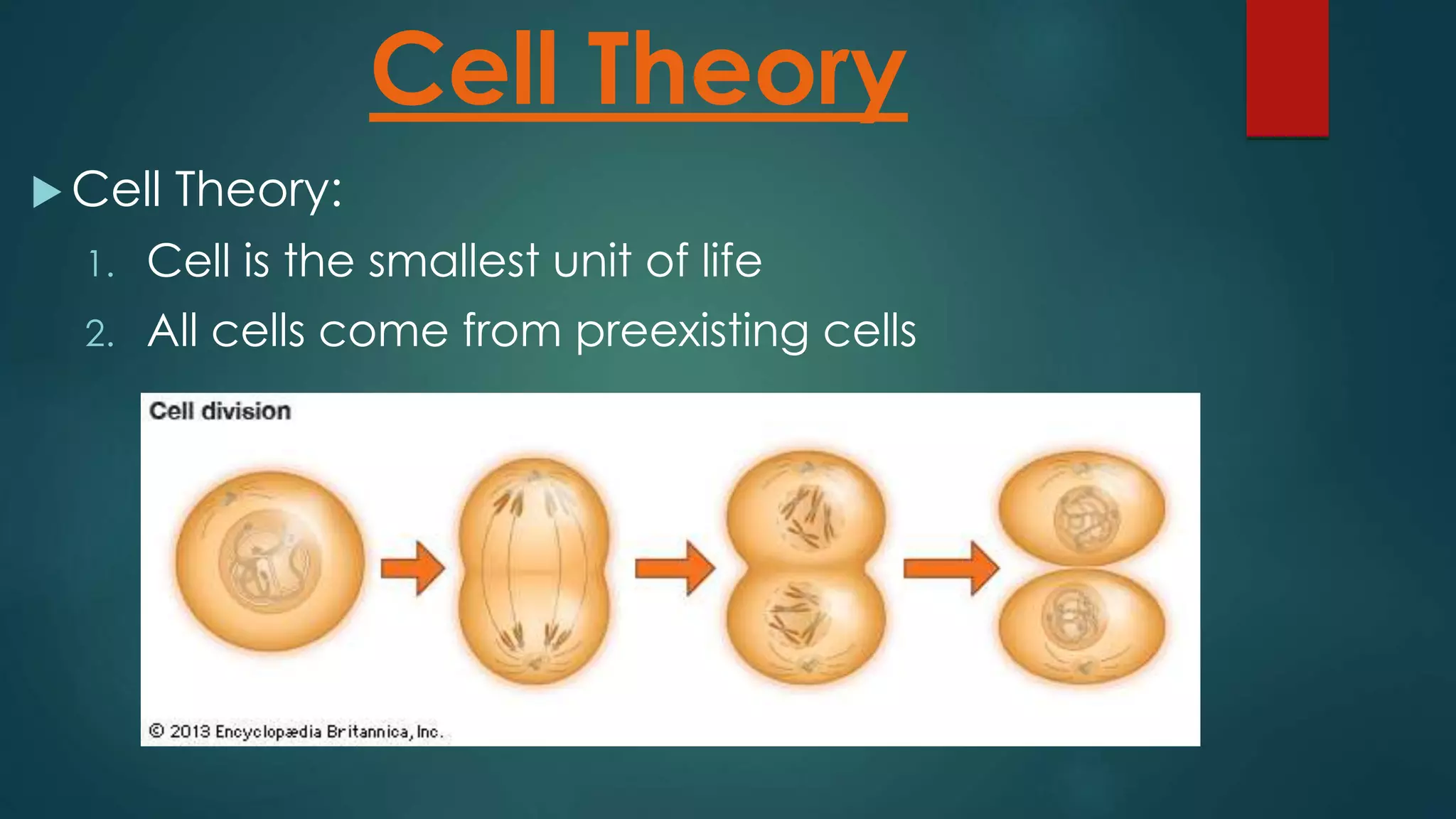 Cell Theory

Cell Theory:

1. Cell is the smallest unit of life
2. All cells come from preexisting cells

Cell division

© 2013 Encyclopædia Britannica, Inc.